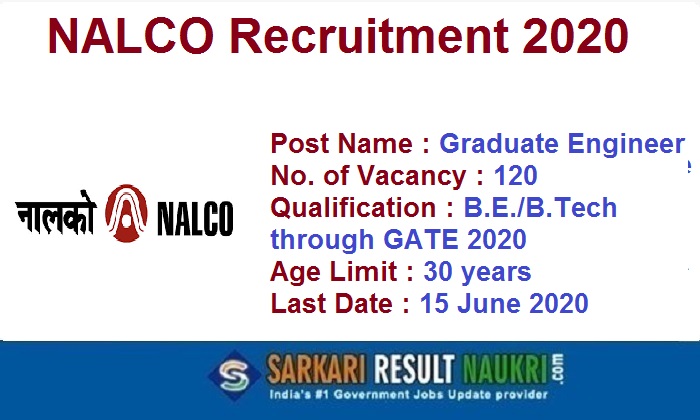 NALCO Recruitment 2020

नालको NALCO

Post Name : Graduate Engineer
No. of Vacancy : 120
Qualification : B.E./B.Tech through GATE 2020
Age Limit : 30 years
Last Date : 15 June 2020

SARKARI RESULT NAUKRI.com
India's #1 Government Jobs Update provider